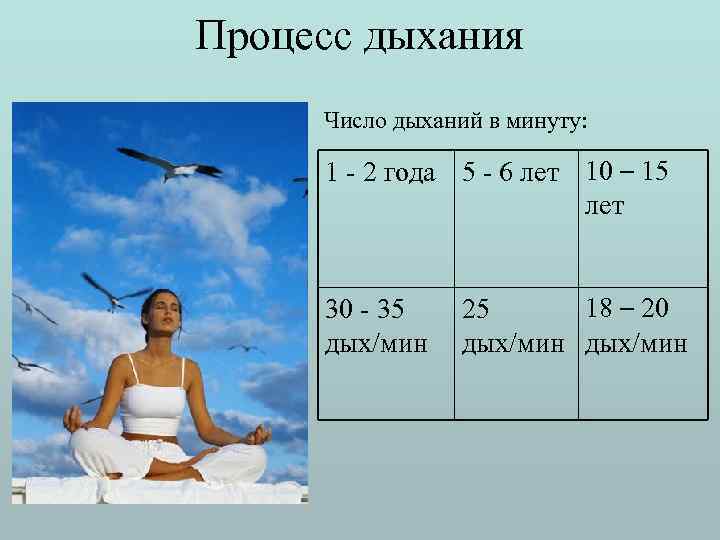 Процесс дыхания

Число дыханий в минуту:

| 1 - 2 года | 5 - 6 лет | 10 – 15 лет |
|---|---|---|
| 30 - 35 дых/мин | 25 дых/мин | 18 – 20 дых/мин |